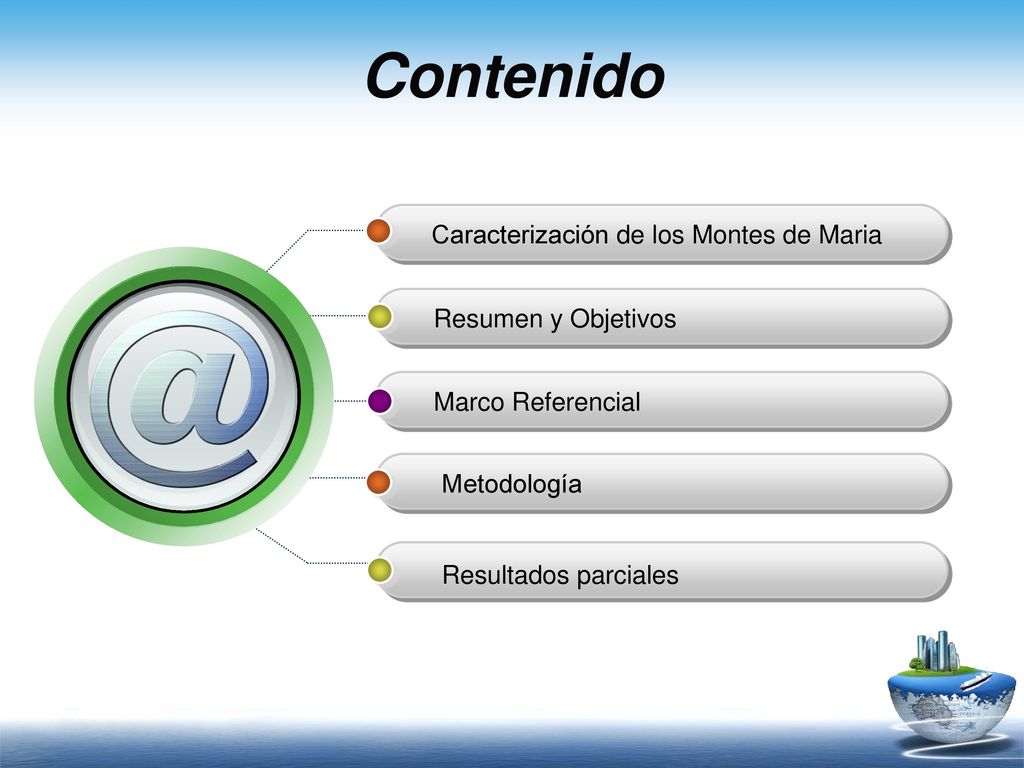 Contenido

@

Caracterización de los Montes de Maria

Resumen y Objetivos

Marco Referencial

Metodología

Resultados parciales